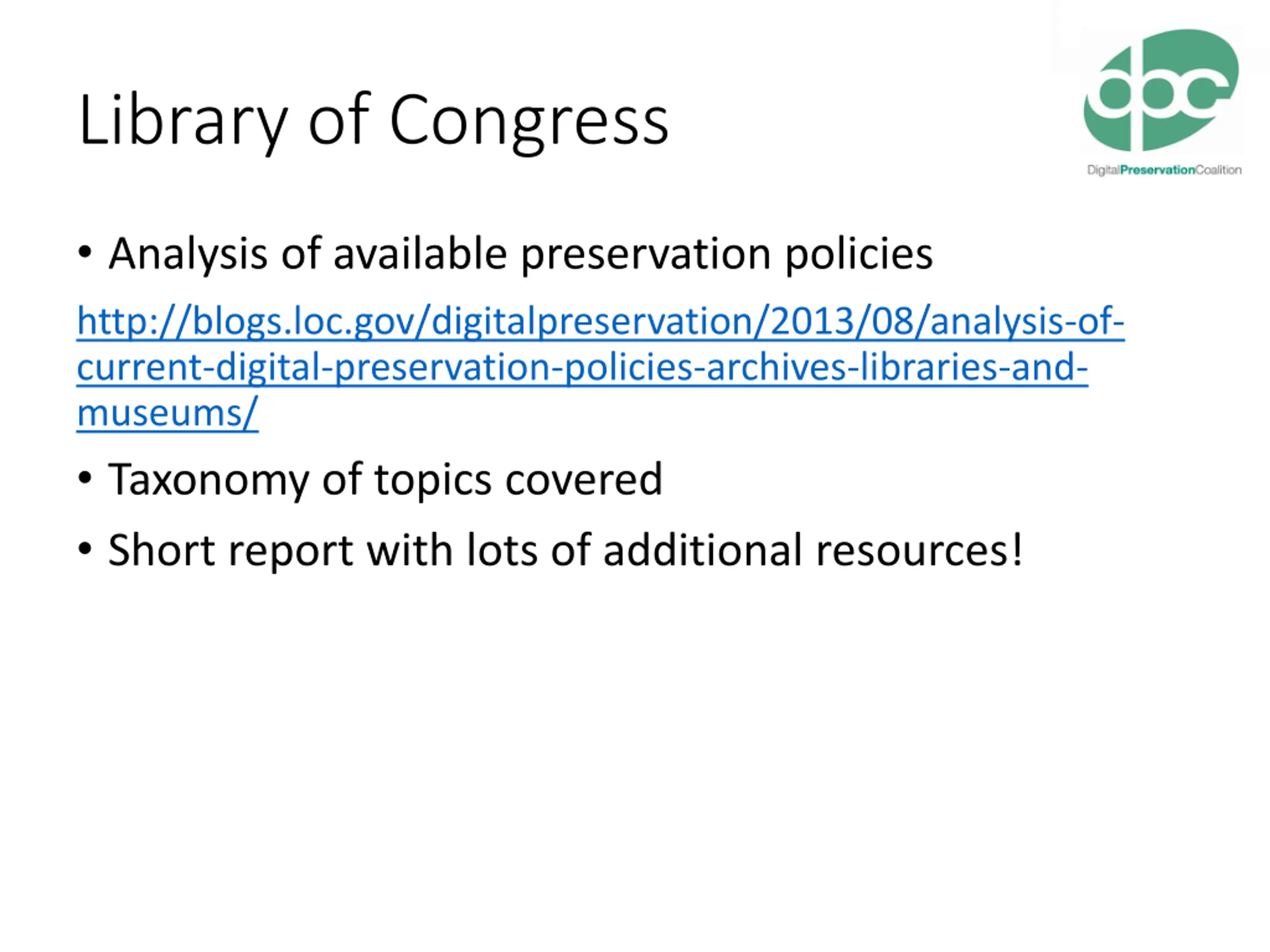 Library of Congress

dpc
DigitalPreservationCoalition

• Analysis of available preservation policies

http://blogs.loc.gov/digitalpreservation/2013/08/analysis-of-current-digital-preservation-policies-archives-libraries-and-museums/

• Taxonomy of topics covered

• Short report with lots of additional resources!